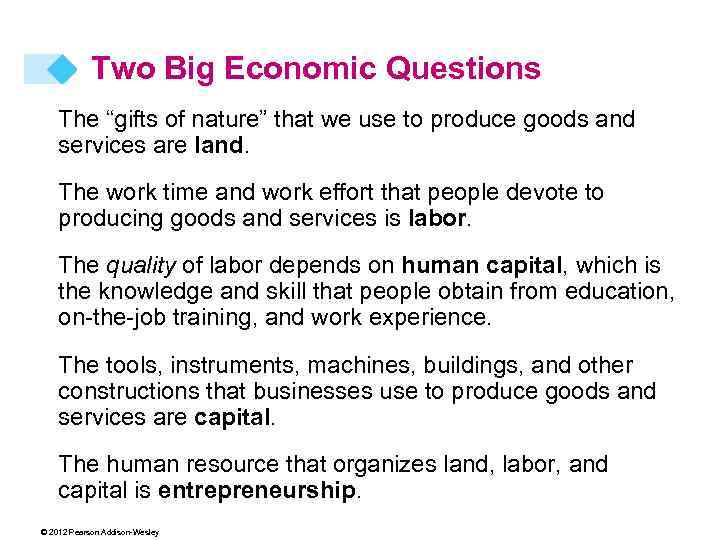 Two Big Economic Questions

The “gifts of nature” that we use to produce goods and services are land.

The work time and work effort that people devote to producing goods and services is labor.

The quality of labor depends on human capital, which is the knowledge and skill that people obtain from education, on-the-job training, and work experience.

The tools, instruments, machines, buildings, and other constructions that businesses use to produce goods and services are capital.

The human resource that organizes land, labor, and capital is entrepreneurship.

© 2012 Pearson Addison-Wesley